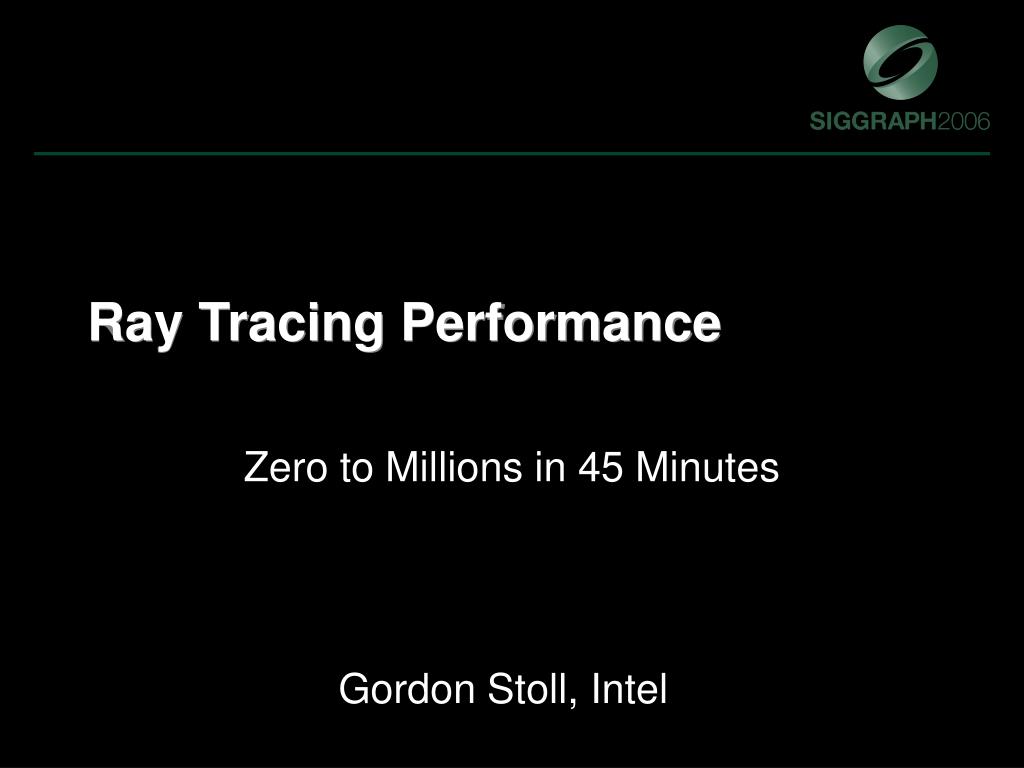 SIGGRAPH2006

Ray Tracing Performance

Zero to Millions in 45 Minutes

Gordon Stoll, Intel